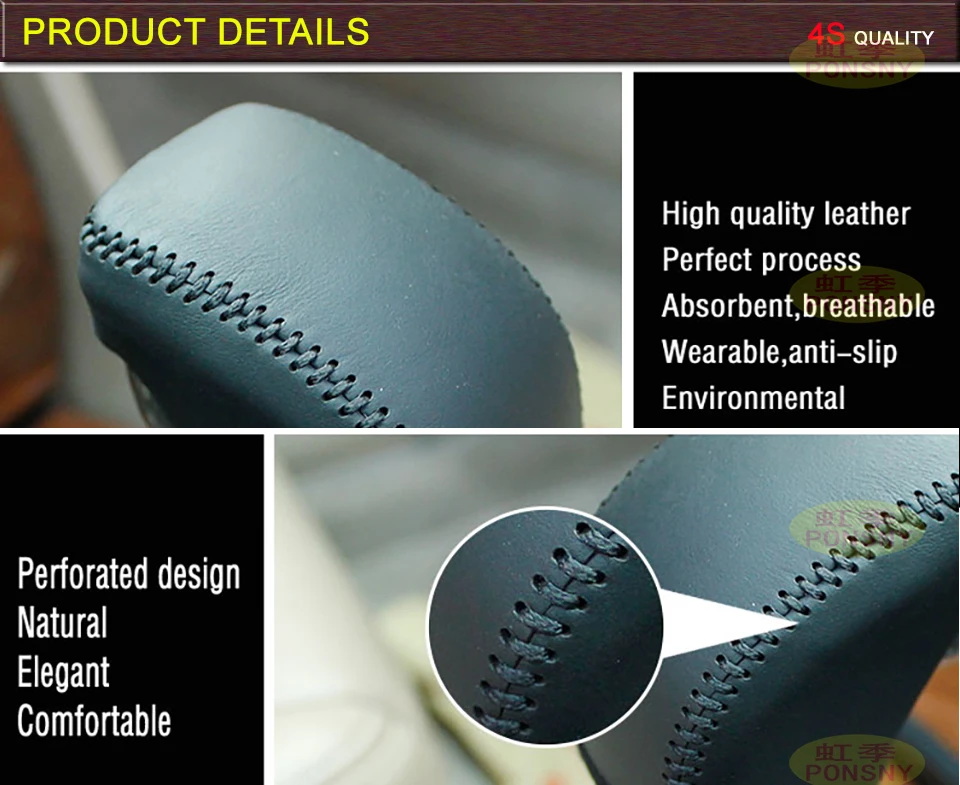 PRODUCT DETAILS

4S QUALITY

虹季
PONSNY

High quality leather
Perfect process
Absorbent,breathable
Wearable,anti-slip
Environmental

虹季

Perforated design
Natural
Elegant
Comfortable

虹季
PONSNY

虹季
PONSNY